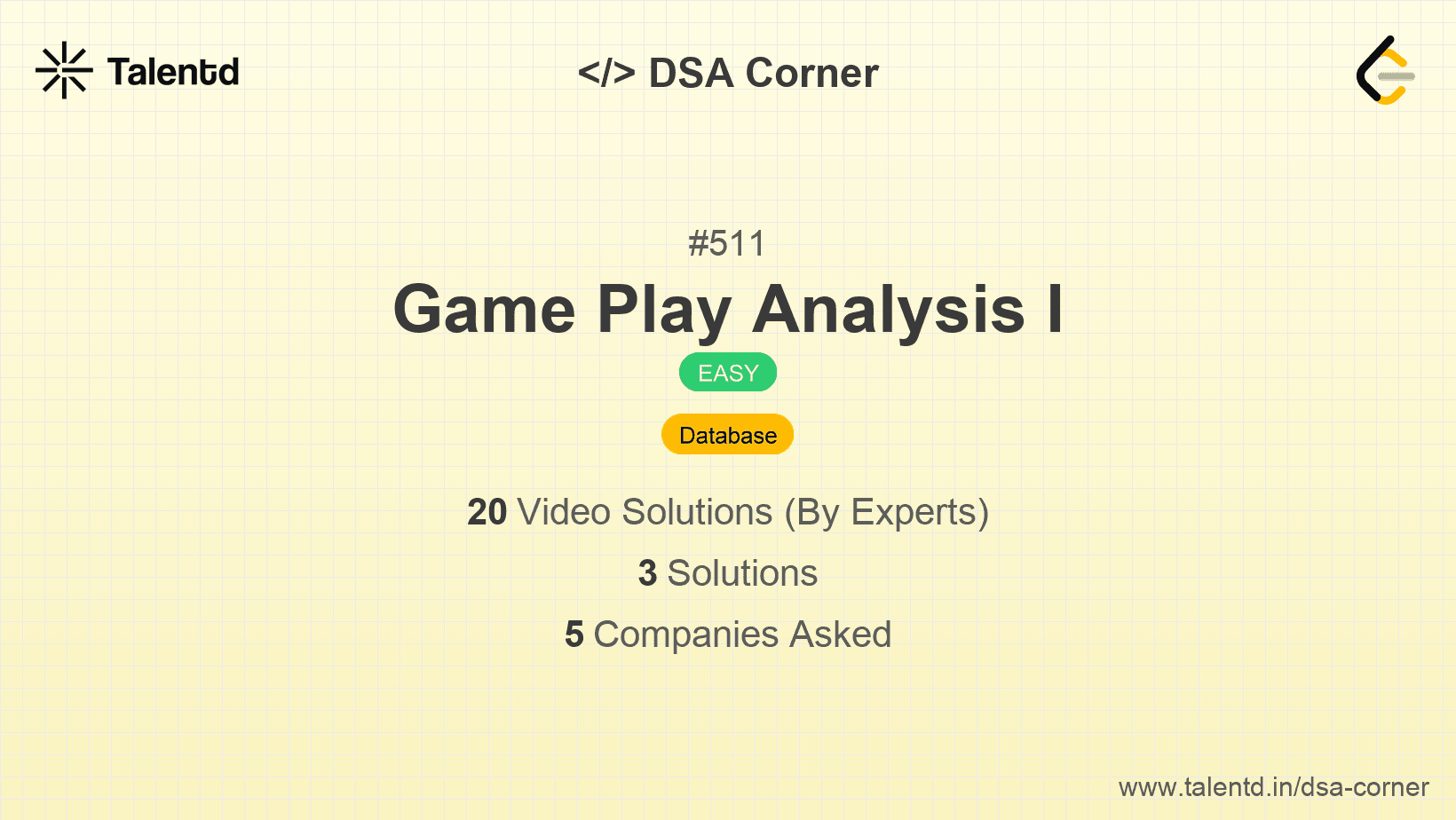 Talentd

</> DSA Corner

#511

Game Play Analysis I

EASY

Database

20 Video Solutions (By Experts)

3 Solutions

5 Companies Asked

www.talentd.in/dsa-corner